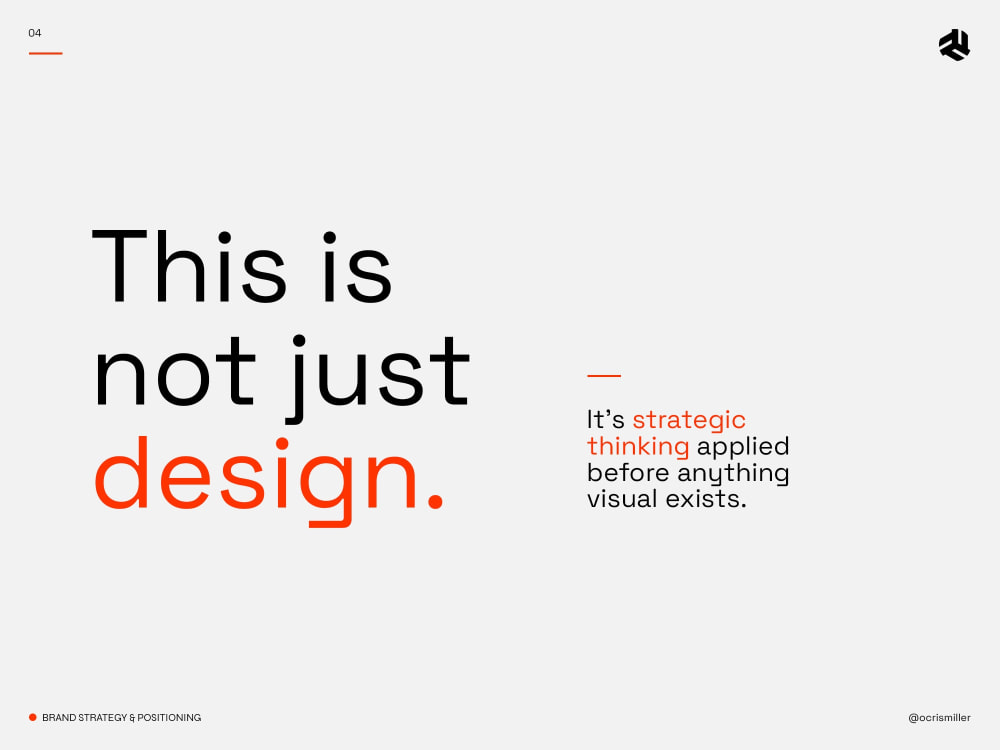 04

This is not just design.

It’s strategic thinking applied before anything visual exists.

BRAND STRATEGY & POSITIONING

@ocrismiller